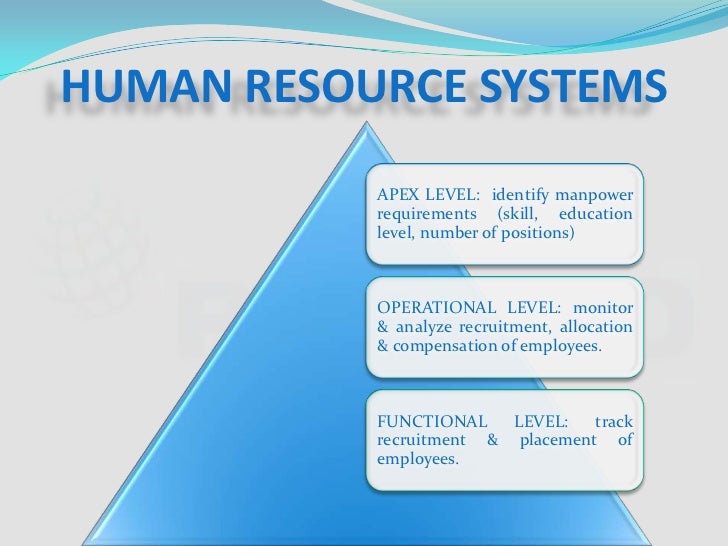 HUMAN RESOURCE SYSTEMS

APEX LEVEL: identify manpower requirements (skill, education level, number of positions)

OPERATIONAL LEVEL: monitor & analyze recruitment, allocation & compensation of employees.

FUNCTIONAL LEVEL: track recruitment & placement of employees.